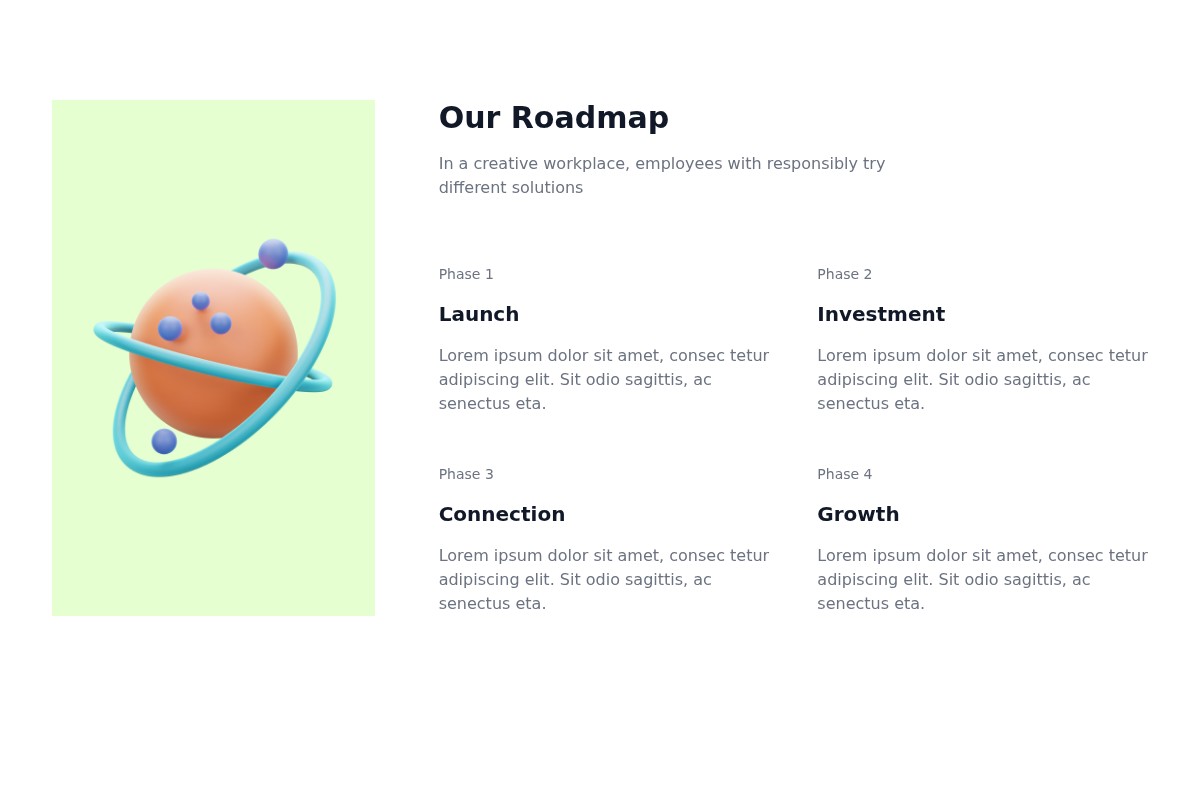 Our Roadmap

In a creative workplace, employees with responsibly try different solutions

Phase 1

Launch

Lorem ipsum dolor sit amet, consec tetur adipiscing elit. Sit odio sagittis, ac senectus eta.

Phase 2

Investment

Lorem ipsum dolor sit amet, consec tetur adipiscing elit. Sit odio sagittis, ac senectus eta.

Phase 3

Connection

Lorem ipsum dolor sit amet, consec tetur adipiscing elit. Sit odio sagittis, ac senectus eta.

Phase 4

Growth

Lorem ipsum dolor sit amet, consec tetur adipiscing elit. Sit odio sagittis, ac senectus eta.